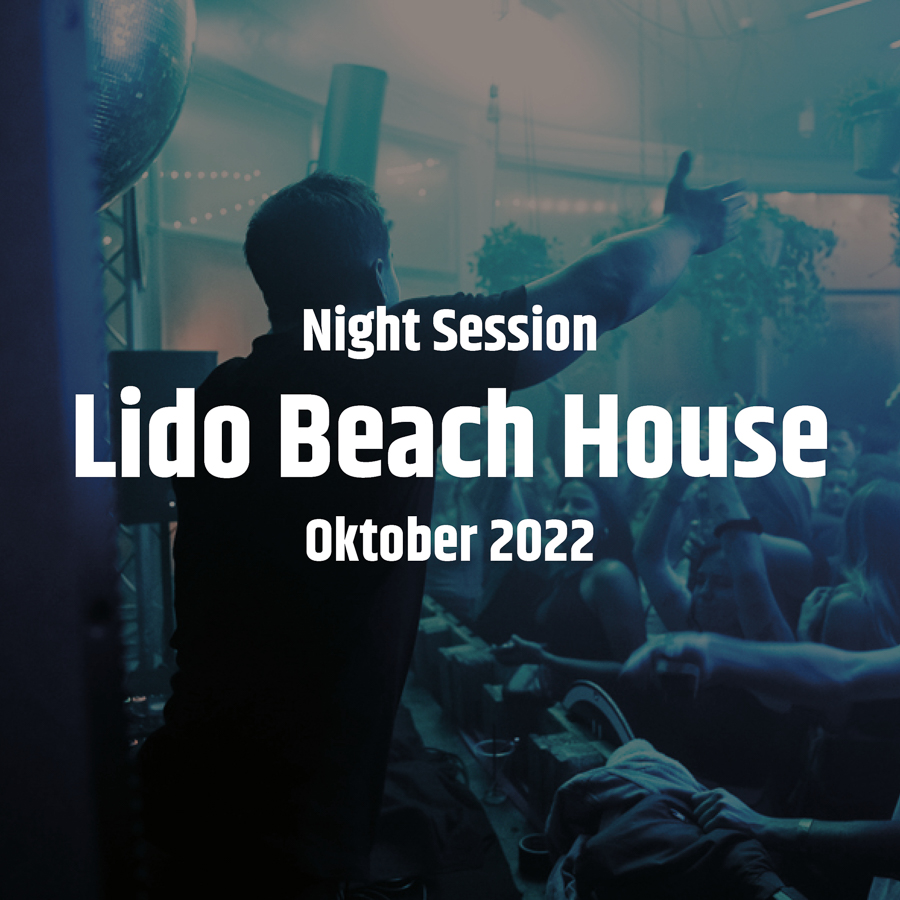 Night Session
Lido Beach House
Oktober 2022